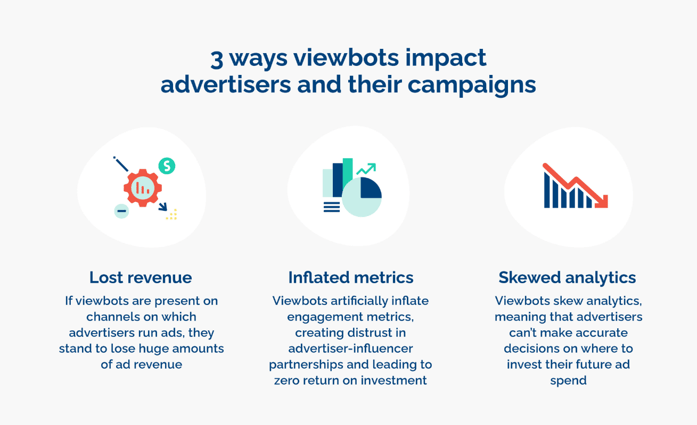 3 ways viewbots impact advertisers and their campaigns

$

Lost revenue

If viewbots are present on channels on which advertisers run ads, they stand to lose huge amounts of ad revenue

Inflated metrics

Viewbots artificially inflate engagement metrics, creating distrust in advertiser-influencer partnerships and leading to zero return on investment

Skewed analytics

Viewbots skew analytics, meaning that advertisers can't make accurate decisions on where to invest their future ad spend